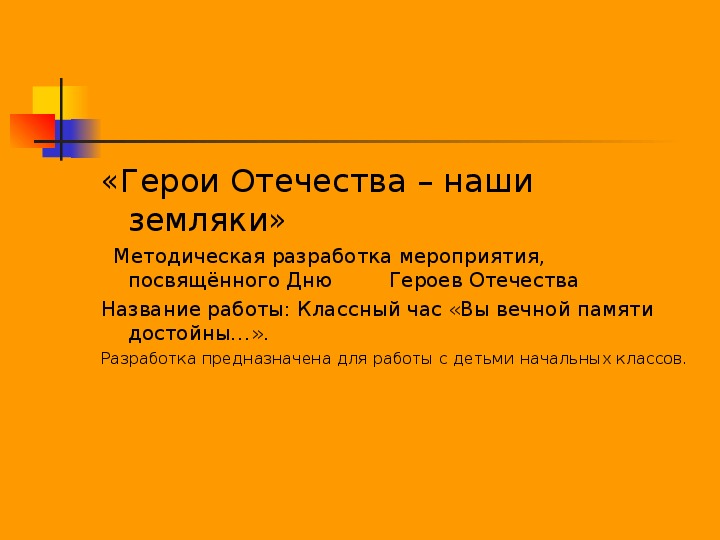 «Герои Отечества – наши земляки»

Методическая разработка мероприятия, посвящённого Дню Героев Отечества

Название работы: Классный час «Вы вечной памяти достойны…».

Разработка предназначена для работы с детьми начальных классов.